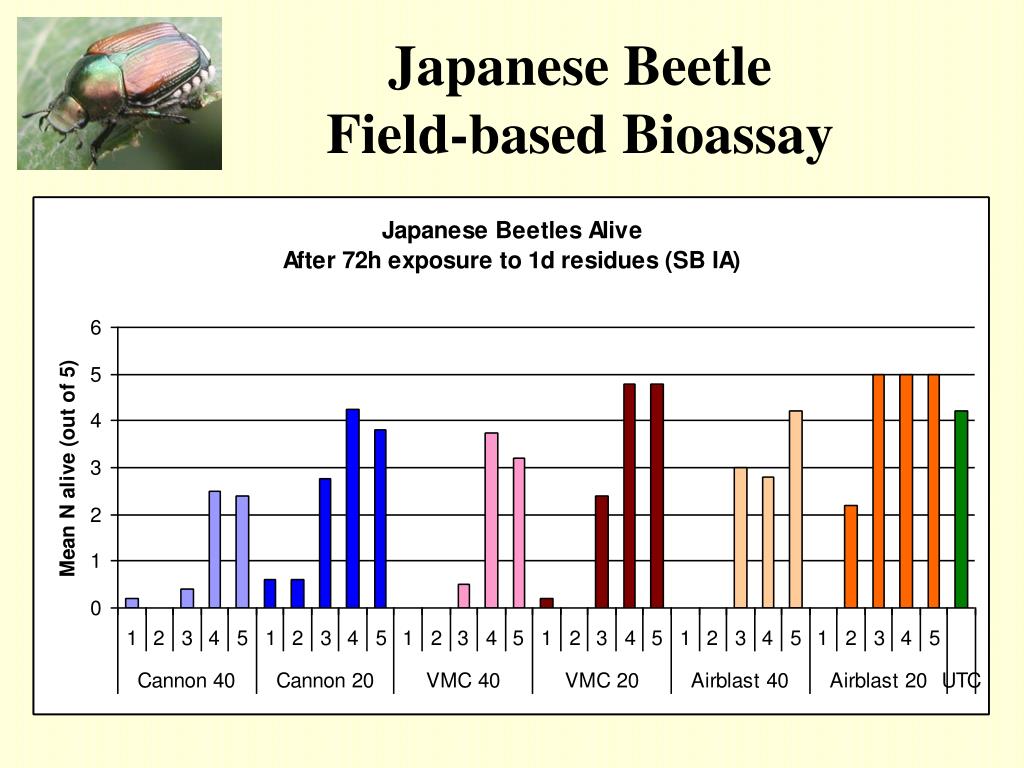 Japanese Beetle
Field-based Bioassay

Japanese Beetles Alive
After 72h exposure to 1d residues (SB IA)

Mean N alive (out of 5)

6
5
4
3
2
1
0

1 2 3 4 5 1 2 3 4 5 1 2 3 4 5 1 2 3 4 5 1 2 3 4 5 1 2 3 4 5

Cannon 40 Cannon 20 VMC 40 VMC 20 Airblast 40 Airblast 20 UTC